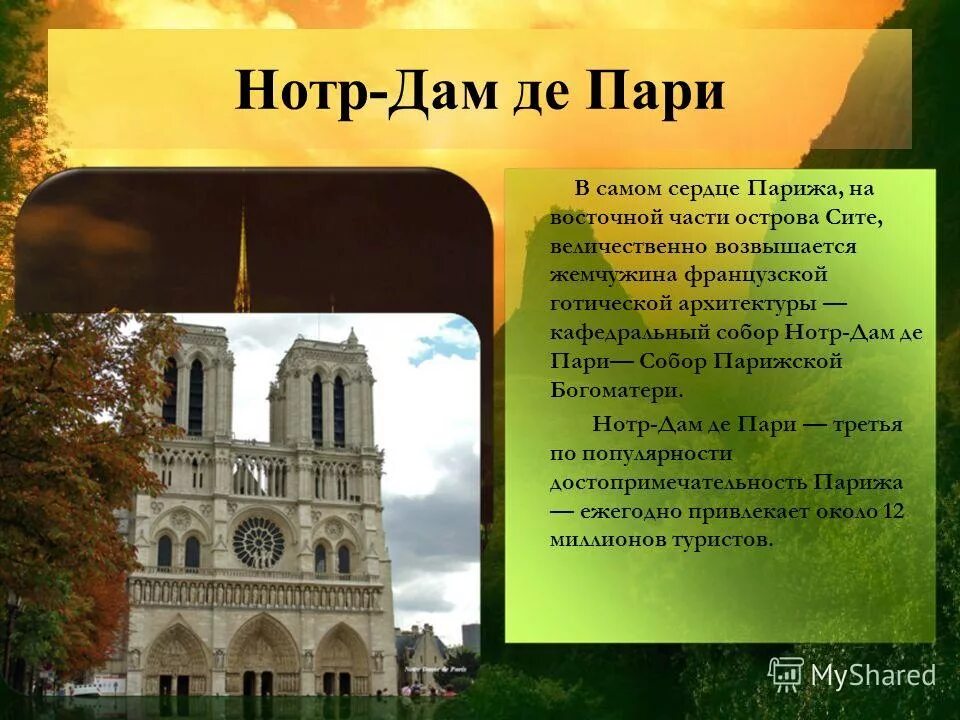 Нотр-Дам де Пари

В самом сердце Парижа, на восточной части острова Сите, величественно возвышается жемчужина французской готической архитектуры — кафедральный собор Нотр-Дам де Пари— Собор Парижской Богоматери.

Нотр-Дам де Пари — третья по популярности достопримечательность Парижа — ежегодно привлекает около 12 миллионов туристов.

MyShared